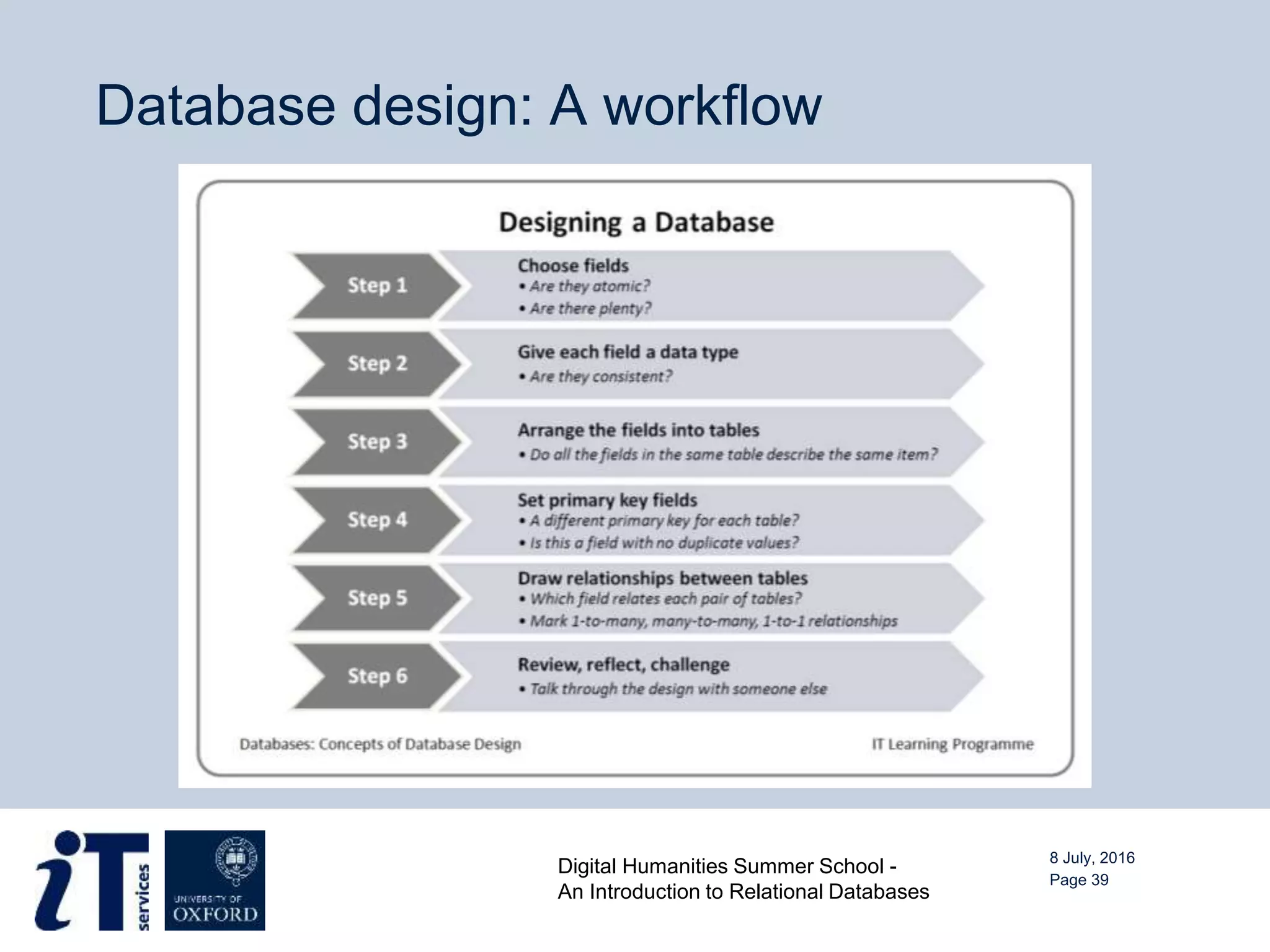 Database design: A workflow

Designing a Database

Step 1

Choose fields
• Are they atomic?
• Are there plenty?

Step 2

Give each field a data type
• Are they consistent?

Step 3

Arrange the fields into tables
• Do all the fields in the same table describe the same item?

Step 4

Set primary key fields
• A different primary key for each table?
• Is this a field with no duplicate values?

Step 5

Draw relationships between tables
• Which field relates each pair of tables?
• Mark 1-to-many, many-to-many, 1-to-1 relationships

Step 6

Review, reflect, challenge
• Talk through the design with someone else

Databases: Concepts of Database Design

IT Learning Programme

iT services

UNIVERSITY OF OXFORD

Digital Humanities Summer School - An Introduction to Relational Databases

8 July, 2016
Page 39